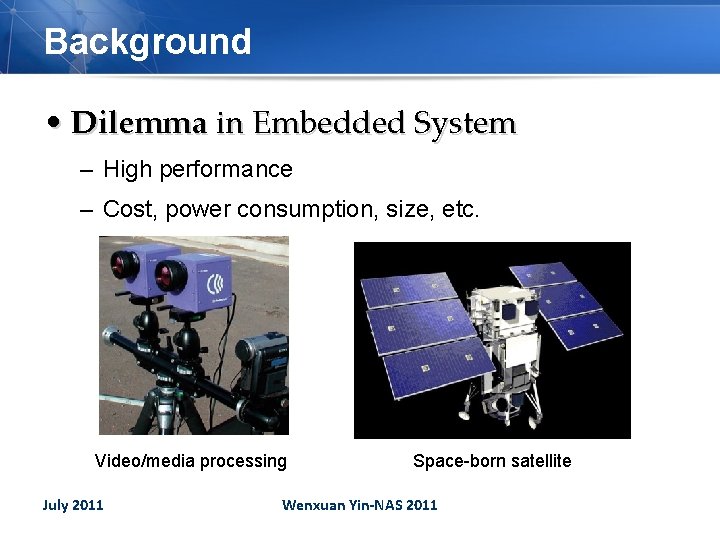 Background

• Dilemma in Embedded System

– High performance

– Cost, power consumption, size, etc.

Video/media processing

Space-born satellite

July 2011

Wenxuan Yin-NAS 2011